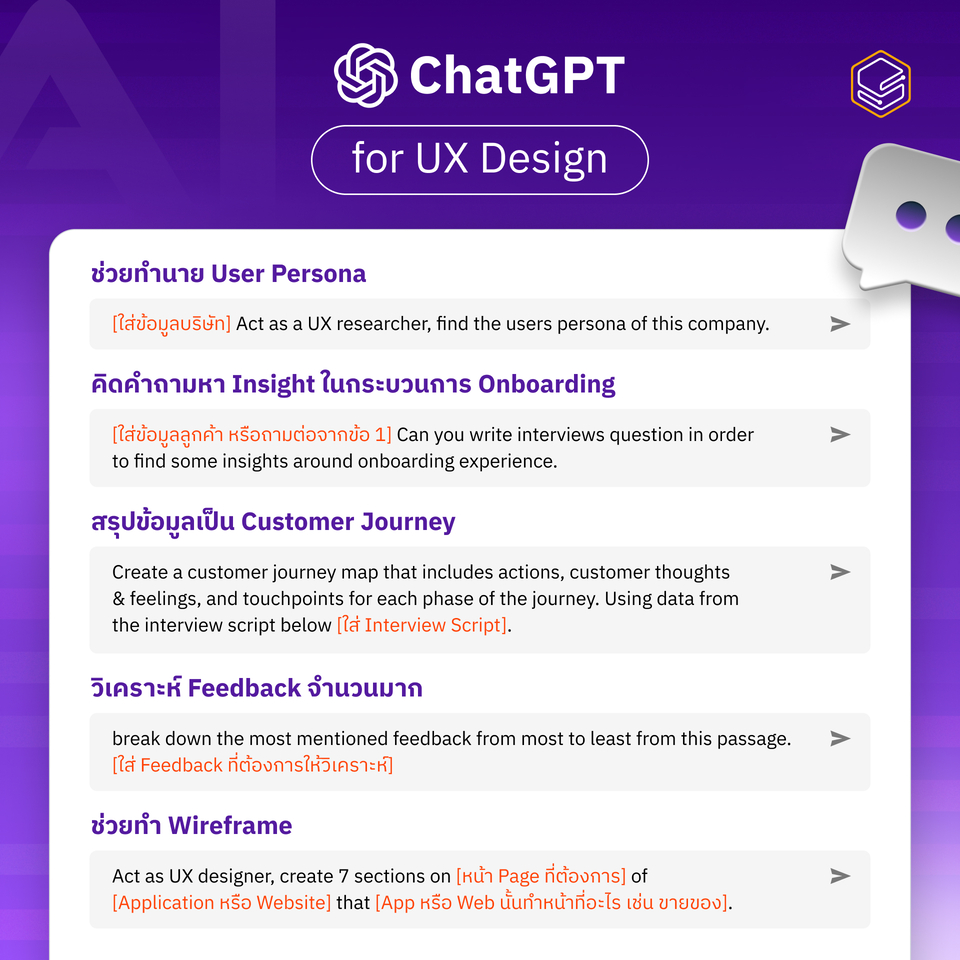 ChatGPT

for UX Design

ช่วยทำนาย User Persona

[ใส่ข้อมูลบริษัท] Act as a UX researcher, find the users persona of this company.

คิดคำถามหา Insight ในกระบวนการ Onboarding

[ใส่ข้อมูลลูกค้า หรือถามต่อจากข้อ 1] Can you write interviews question in order to find some insights around onboarding experience.

สรุปข้อมูลเป็น Customer Journey

Create a customer journey map that includes actions, customer thoughts & feelings, and touchpoints for each phase of the journey. Using data from the interview script below [ใส่ Interview Script].

วิเคราะห์ Feedback จำนวนมาก

break down the most mentioned feedback from most to least from this passage. [ใส่ Feedback ที่ต้องการให้วิเคราะห์]

ช่วยทำ Wireframe

Act as UX designer, create 7 sections on [หน้า Page ที่ต้องการ] of [Application หรือ Website] that [App หรือ Web นั้นทำหน้าที่อะไร เช่น ขายของ].